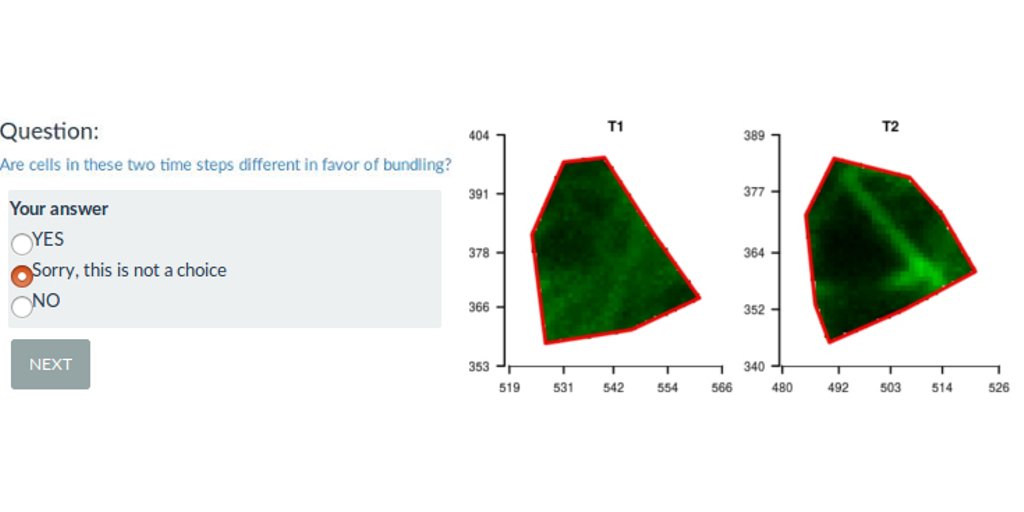 Question:
Are cells in these two time steps different in favor of bundling?

Your answer
YES
Sorry, this is not a choice
NO

NEXT

T1
404
391
378
366
353
519 531 542 554 566

T2
389
377
364
352
340
480 492 503 514 526